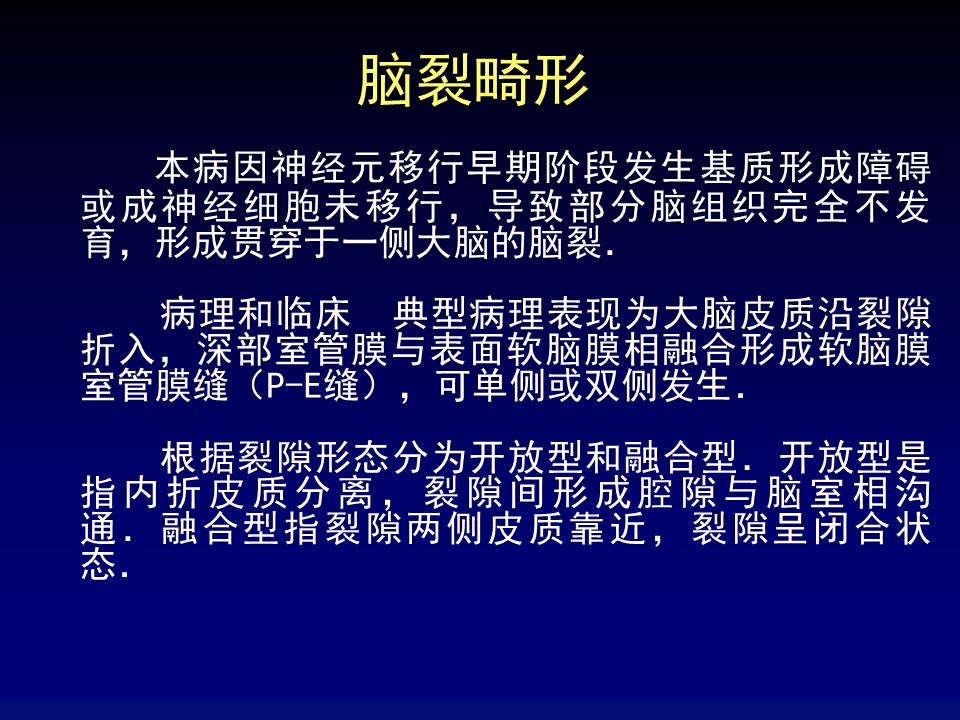 脑裂畸形

本病因神经元移行早期阶段发生基质形成障碍或成神经细胞未移行，导致部分脑组织完全不发育，形成贯穿于一侧大脑的脑裂.

病理和临床　典型病理表现为大脑皮质沿裂隙折入，深部室管膜与表面软脑膜相融合形成软脑膜室管膜缝（P-E缝），可单侧或双侧发生.

根据裂隙形态分为开放型和融合型. 开放型是指内折皮质分离，裂隙间形成腔隙与脑室相沟通. 融合型指裂隙两侧皮质靠近，裂隙呈闭合状态.